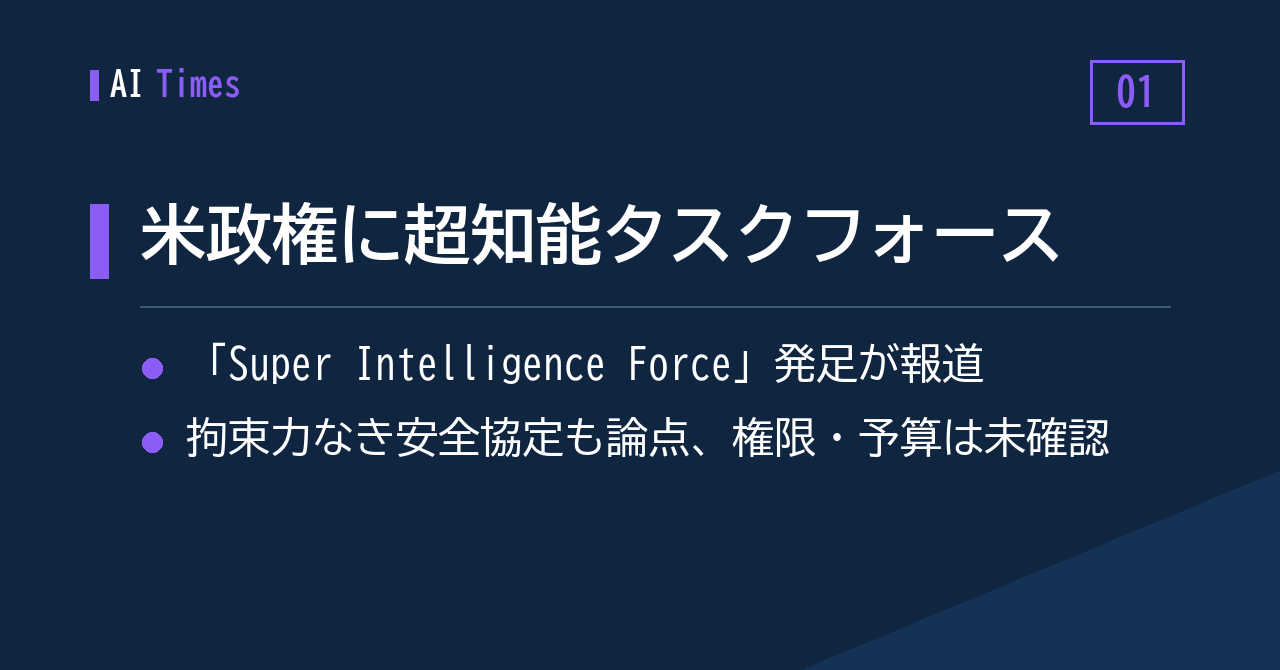 AI Times

01

米政権に超知能タスクフォース

• 「Super Intelligence Force」発足が報道
• 拘束力なき安全協定も論点、権限・予算は未確認